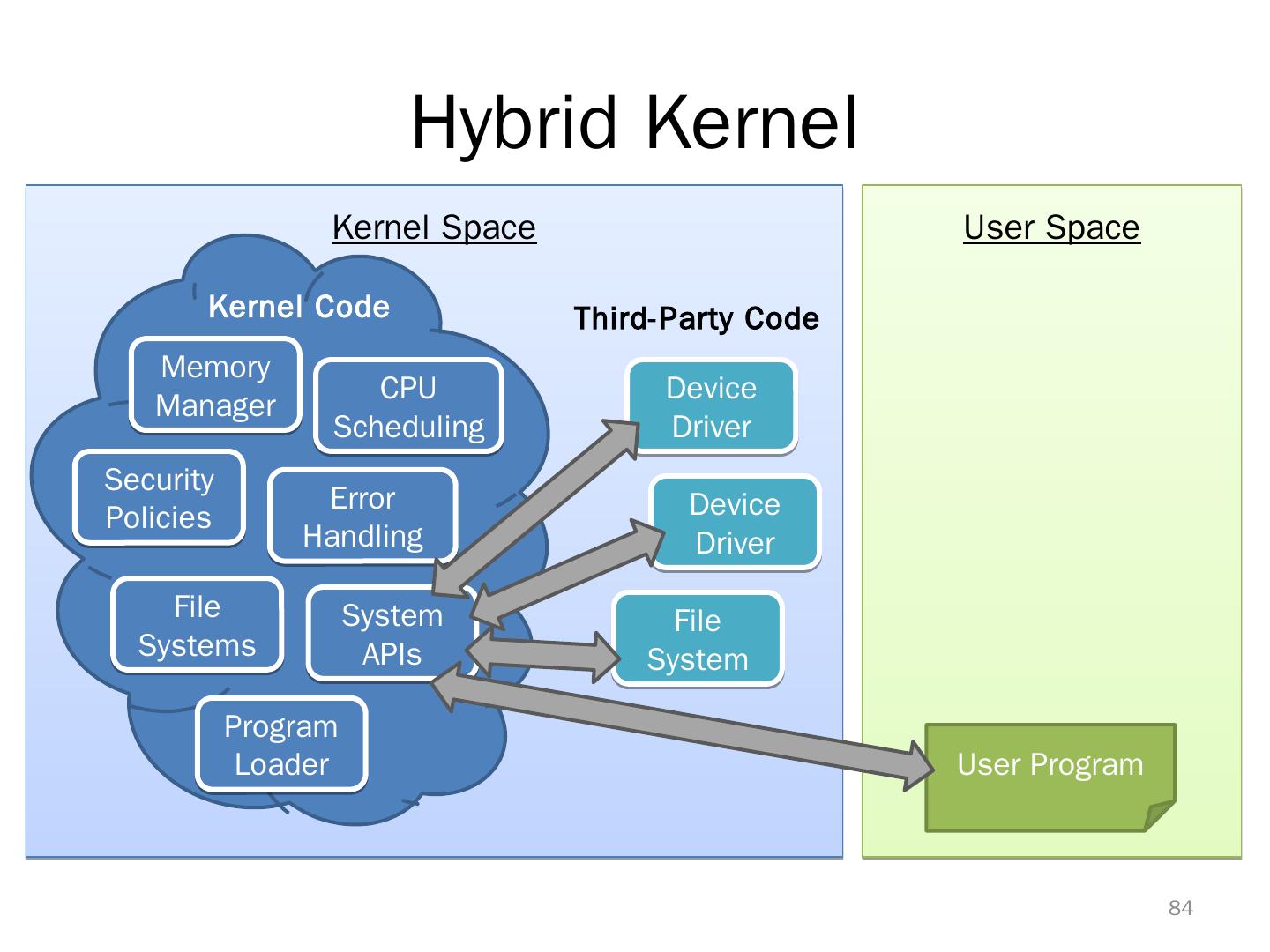 Hybrid Kernel

Kernel Space

Kernel Code

Memory Manager

CPU Scheduling

Security Policies

Error Handling

File Systems

System APIs

Program Loader

Third-Party Code

Device Driver

Device Driver

File System

User Space

User Program

84